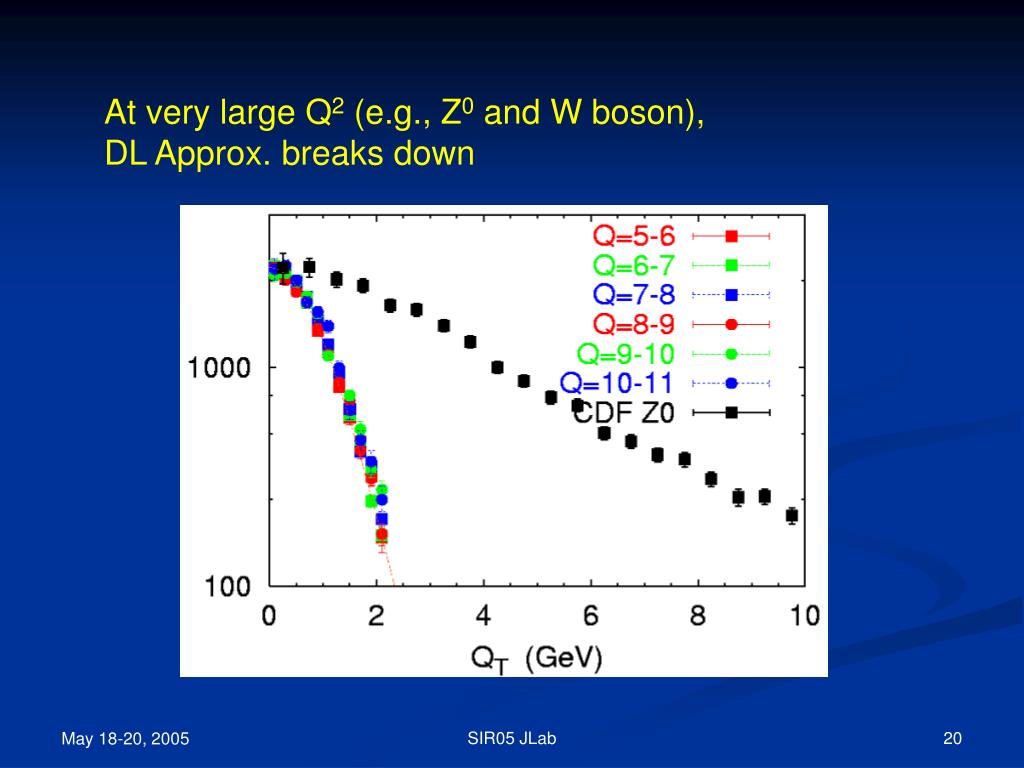 At very large $Q^2$ (e.g., $Z^0$ and W boson), DL Approx. breaks down

Q=5-6
Q=6-7
Q=7-8
Q=8-9
Q=9-10
Q=10-11
CDF Z0

1000
100
0
2
4
6
8
10
$Q_T$ (GeV)

May 18-20, 2005
SIR05 JLab
20